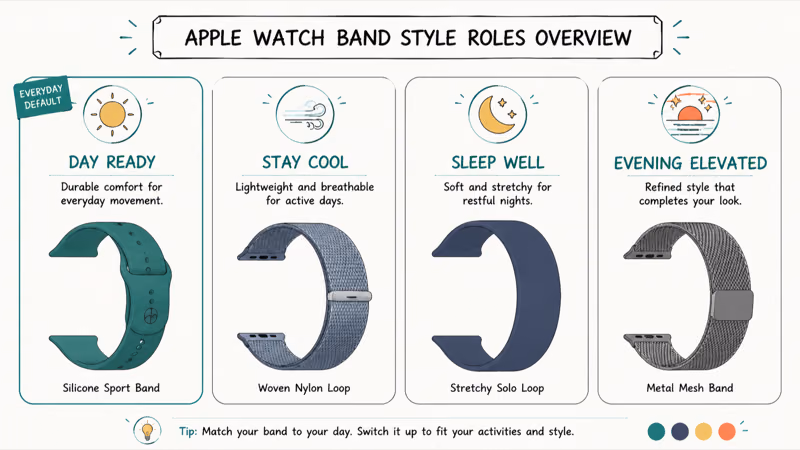 APPLE WATCH BAND STYLE ROLES OVERVIEW

EVERYDAY DEFAULT

DAY READY

Durable comfort for everyday movement.

Silicone Sport Band

STAY COOL

Lightweight and breathable for active days.

Woven Nylon Loop

SLEEP WELL

Soft and stretchy for restful nights.

Stretchy Solo Loop

EVENING ELEVATED

Refined style that completes your look.

Metal Mesh Band

Tip: Match your band to your day. Switch it up to fit your activities and style.